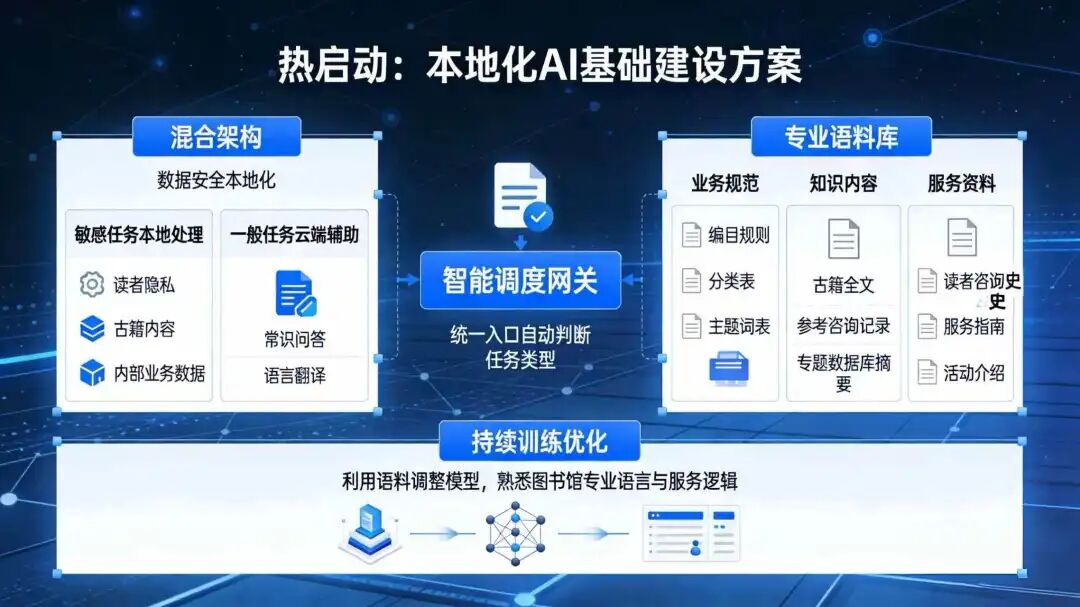 热启动：本地化AI基础建设方案

混合架构

数据安全本地化

敏感任务本地处理

读者隐私

古籍内容

内部业务数据

一般任务云端辅助

常识问答

语言翻译

智能调度网关

统一入口自动判断任务类型

专业语料库

业务规范

编目规则

分类表

主题词表

知识内容

古籍全文

参考咨询记录

专题数据库摘要

服务资料

读者咨询史史

服务指南

活动介绍

持续训练优化

利用语料调整模型，熟悉图书馆专业语言与服务逻辑